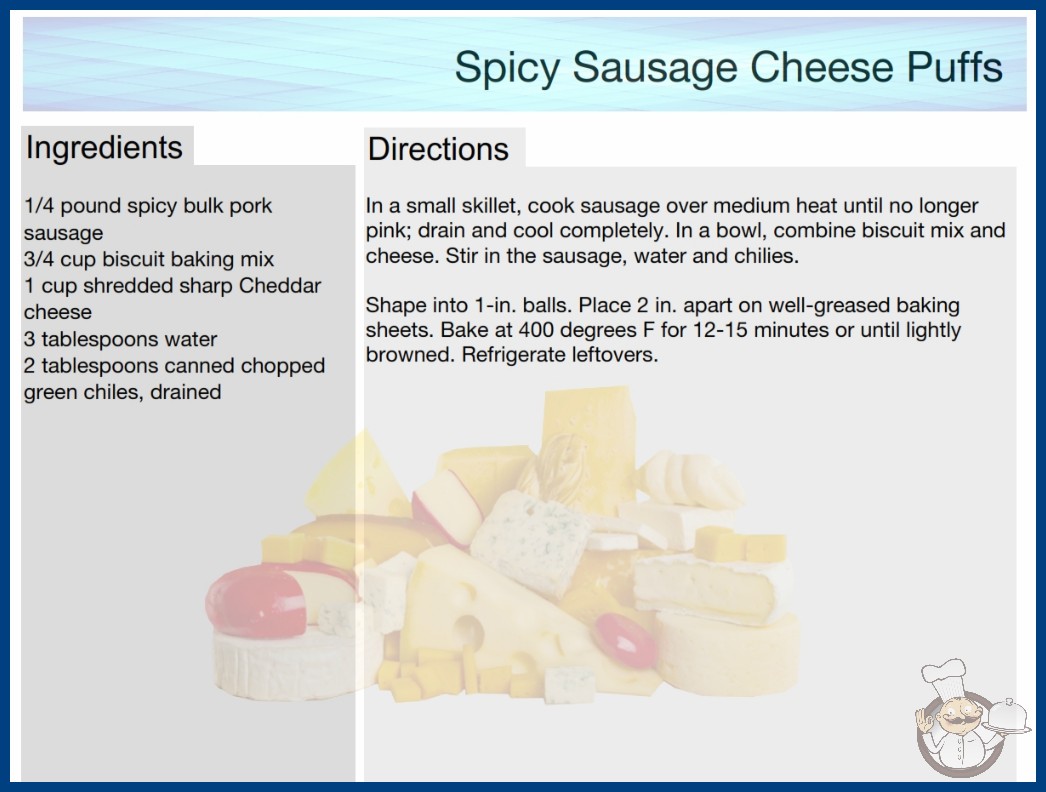 Spicy Sausage Cheese Puffs

Ingredients

1/4 pound spicy bulk pork sausage
3/4 cup biscuit baking mix
1 cup shredded sharp Cheddar cheese
3 tablespoons water
2 tablespoons canned chopped green chiles, drained

Directions

In a small skillet, cook sausage over medium heat until no longer pink; drain and cool completely. In a bowl, combine biscuit mix and cheese. Stir in the sausage, water and chilies.

Shape into 1-in. balls. Place 2 in. apart on well-greased baking sheets. Bake at 400 degrees F for 12-15 minutes or until lightly browned. Refrigerate leftovers.